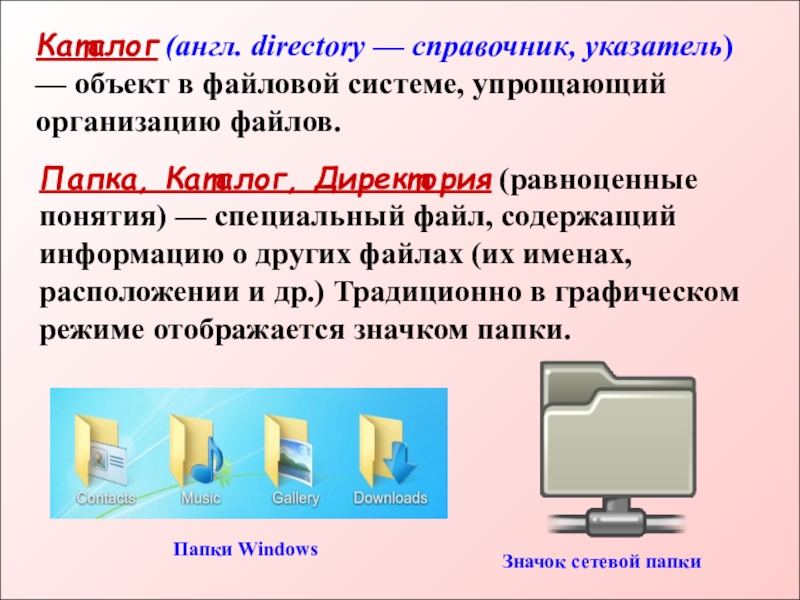 Каталог (англ. directory — справочник, указатель) — объект в файловой системе, упрощающий организацию файлов.

Папка, Каталог, Директория (равноценные понятия) — специальный файл, содержащий информацию о других файлах (их именах, расположении и др.) Традиционно в графическом режиме отображается значком папки.

Contacts Music Gallery Downloads

Папки Windows

Значок сетевой папки